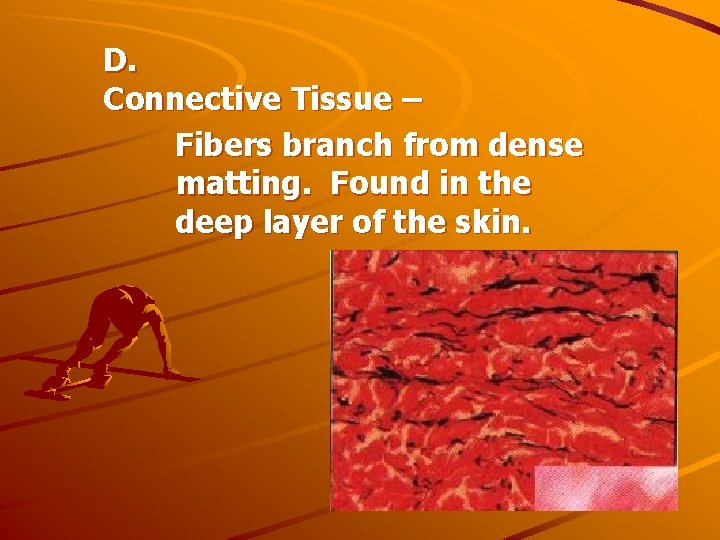 D.
Connective Tissue –

Fibers branch from dense matting. Found in the deep layer of the skin.